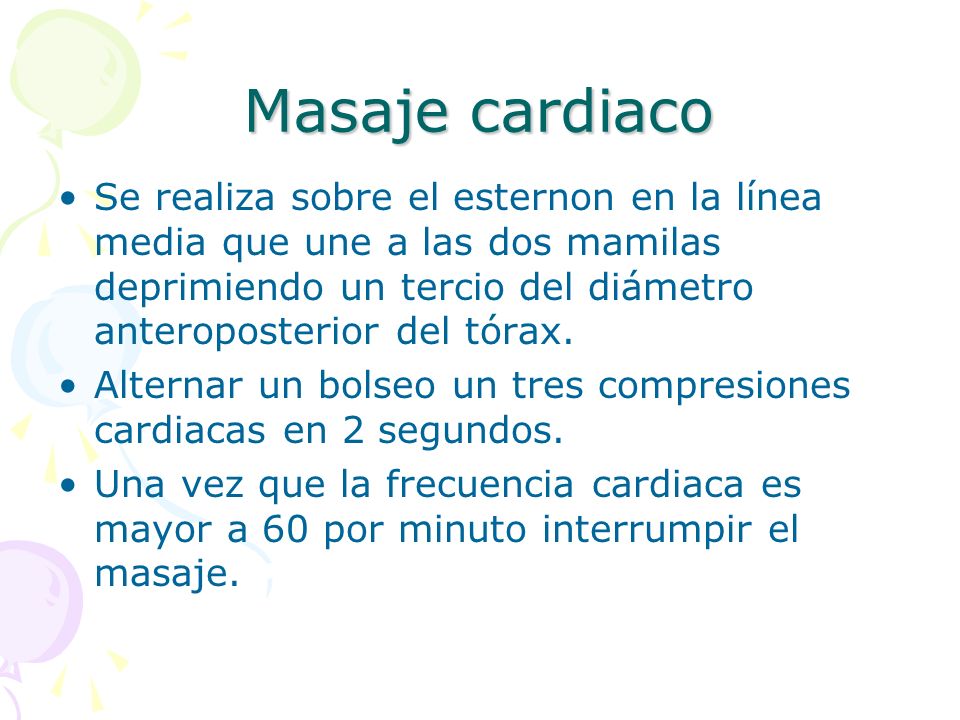 Masaje cardiaco

• Se realiza sobre el esternon en la línea media que une a las dos mamilas deprimiendo un tercio del diámetro anteroposterior del tórax.
• Alternar un bolseo un tres compresiones cardiacas en 2 segundos.
• Una vez que la frecuencia cardiaca es mayor a 60 por minuto interrumpir el masaje.